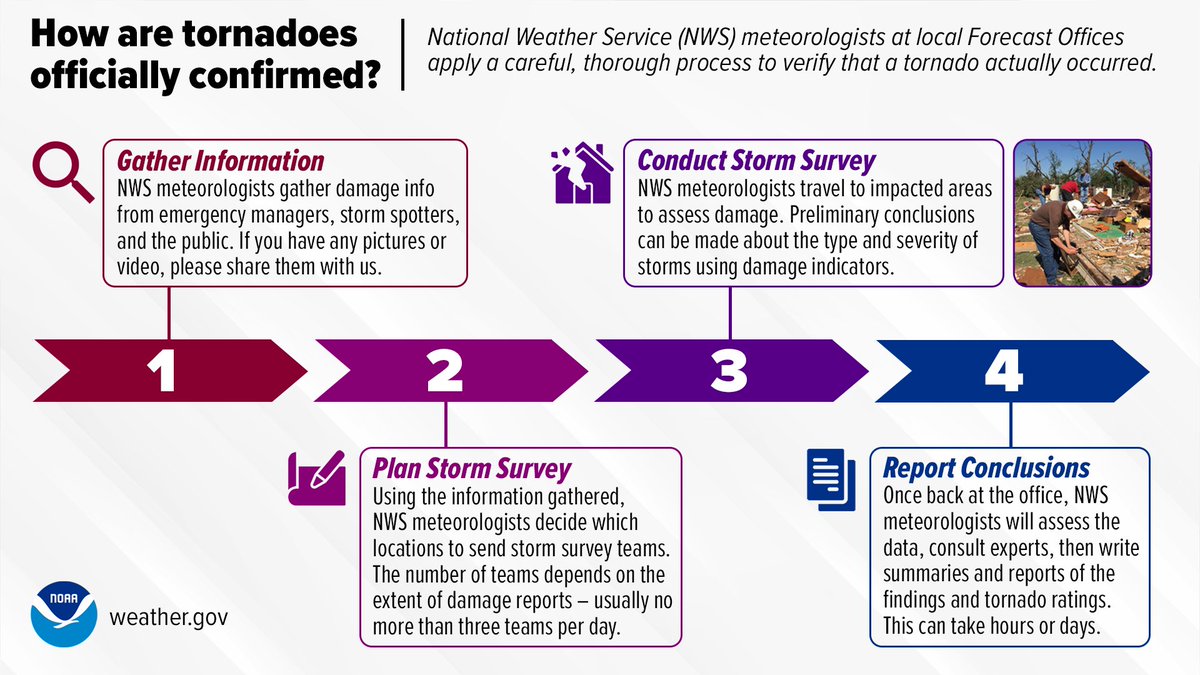 How are tornadoes officially confirmed?

National Weather Service (NWS) meteorologists at local Forecast Offices apply a careful, thorough process to verify that a tornado actually occurred.

Gather Information
NWS meteorologists gather damage info from emergency managers, storm spotters, and the public. If you have any pictures or video, please share them with us.

Conduct Storm Survey
NWS meteorologists travel to impacted areas to assess damage. Preliminary conclusions can be made about the type and severity of storms using damage indicators.

1

2

3

4

Plan Storm Survey
Using the information gathered, NWS meteorologists decide which locations to send storm survey teams. The number of teams depends on the extent of damage reports – usually no more than three teams per day.

Report Conclusions
Once back at the office, NWS meteorologists will assess the data, consult experts, then write summaries and reports of the findings and tornado ratings. This can take hours or days.

NOAA

weather.gov